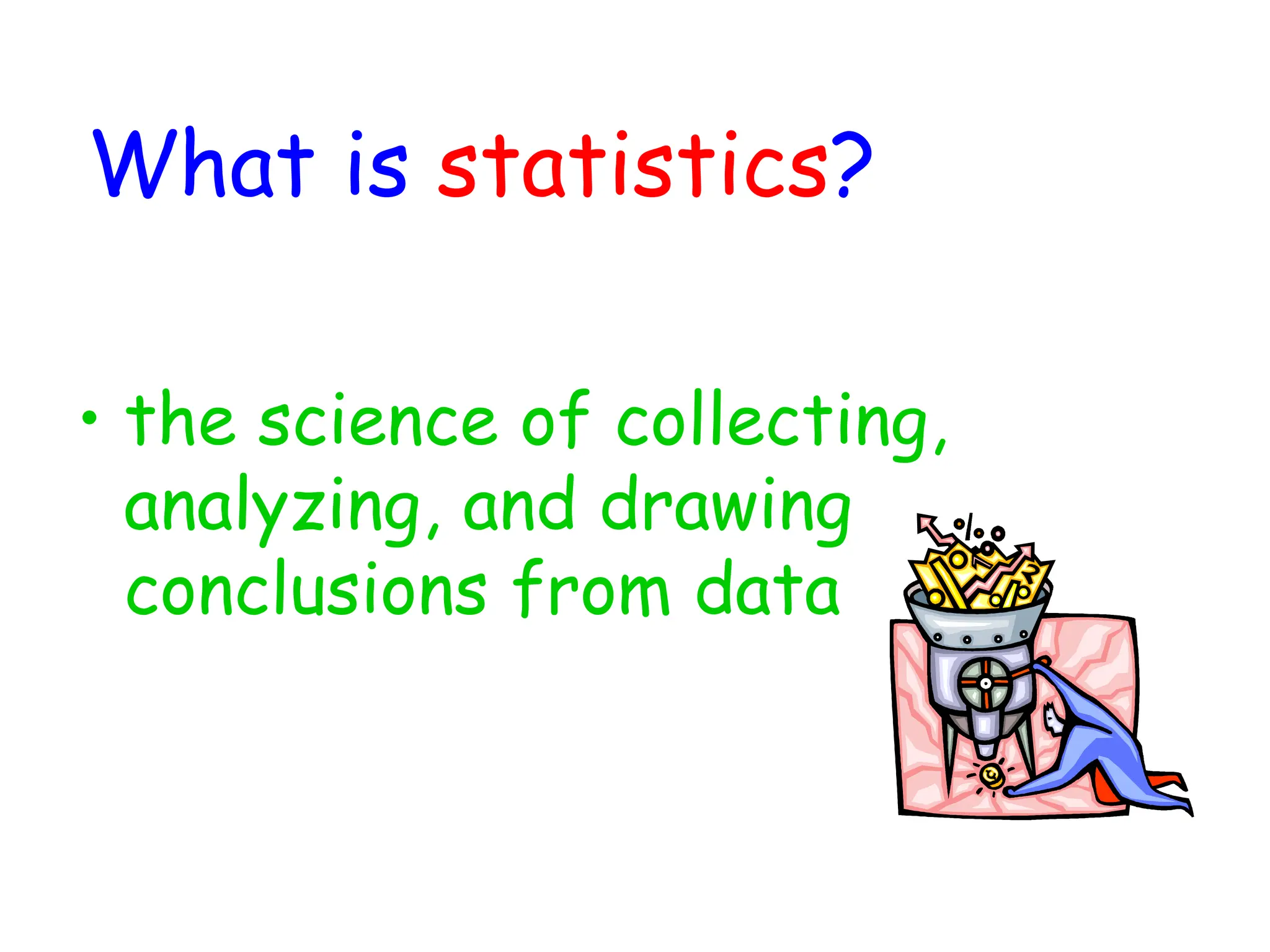 What is statistics?

• the science of collecting, analyzing, and drawing conclusions from data